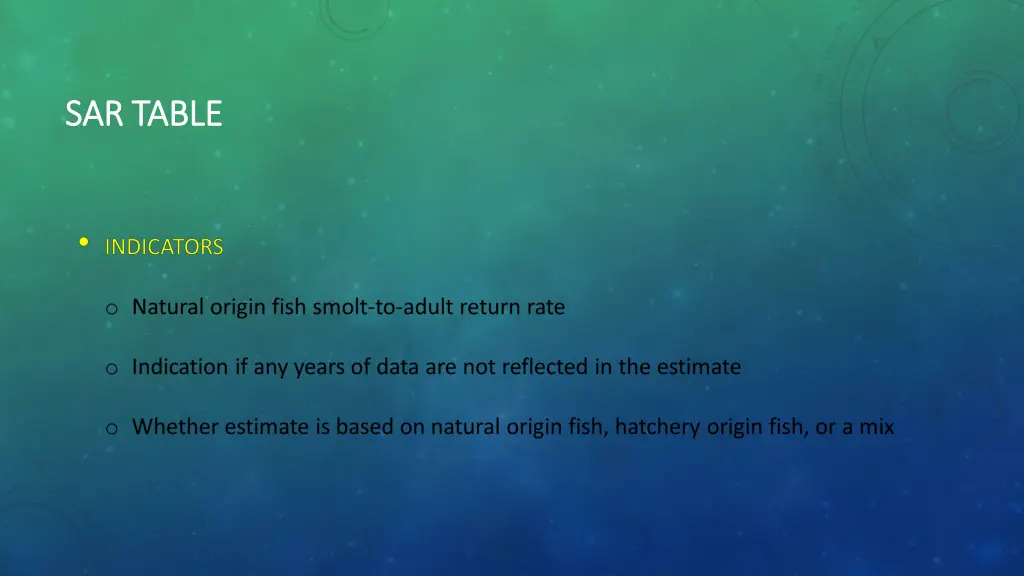 SAR TABLE

• INDICATORS

o Natural origin fish smolt-to-adult return rate

o Indication if any years of data are not reflected in the estimate

o Whether estimate is based on natural origin fish, hatchery origin fish, or a mix